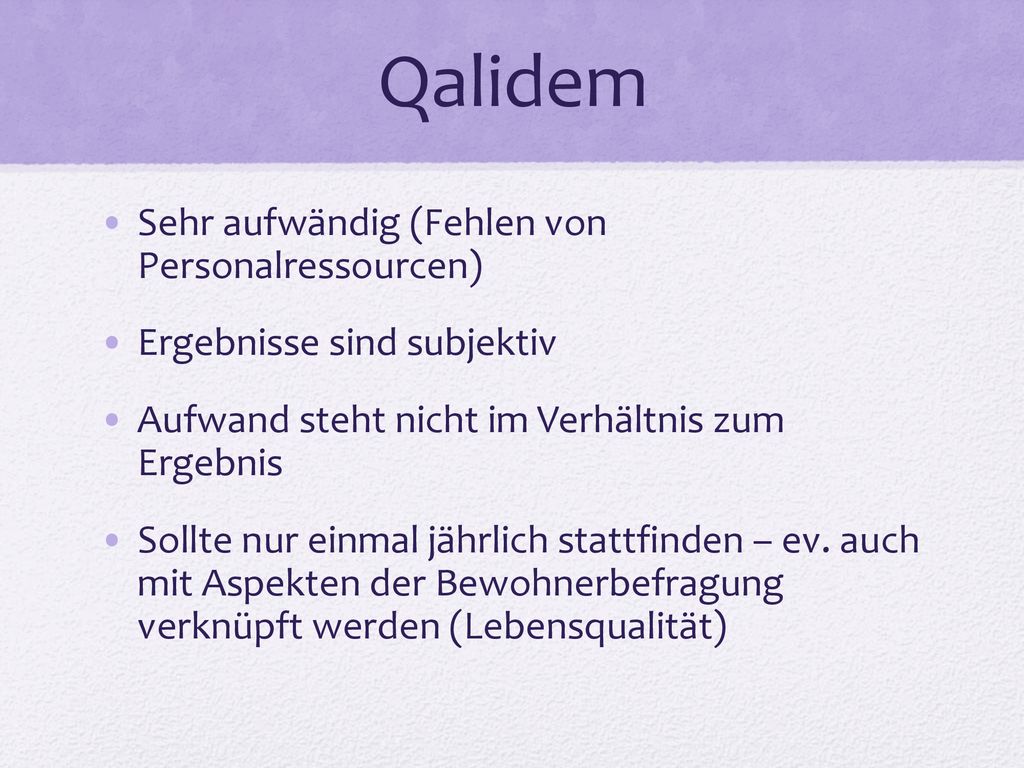 Qalidem

• Sehr aufwändig (Fehlen von Personalressourcen)

• Ergebnisse sind subjektiv

• Aufwand steht nicht im Verhältnis zum Ergebnis

• Sollte nur einmal jährlich stattfinden – ev. auch mit Aspekten der Bewohnerbefragung verknüpft werden (Lebensqualität)